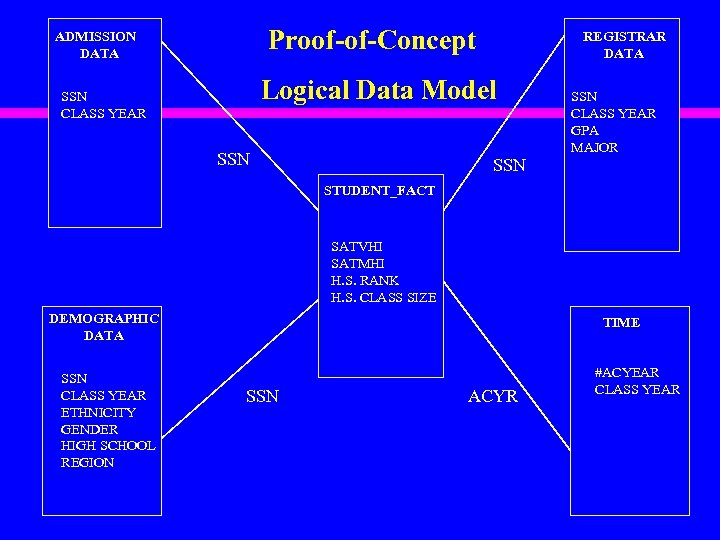 Proof-of-Concept

Logical Data Model

ADMISSION DATA

SSN
CLASS YEAR

REGISTRAR DATA

SSN
CLASS YEAR
GPA
MAJOR

SSN

SSN

STUDENT_FACT

SATVHI
SATMHI
H.S. RANK
H.S. CLASS SIZE

DEMOGRAPHIC DATA

SSN
CLASS YEAR
ETHNICITY
GENDER
HIGH SCHOOL
REGION

SSN

ACYR

TIME

#ACYEAR
CLASS YEAR